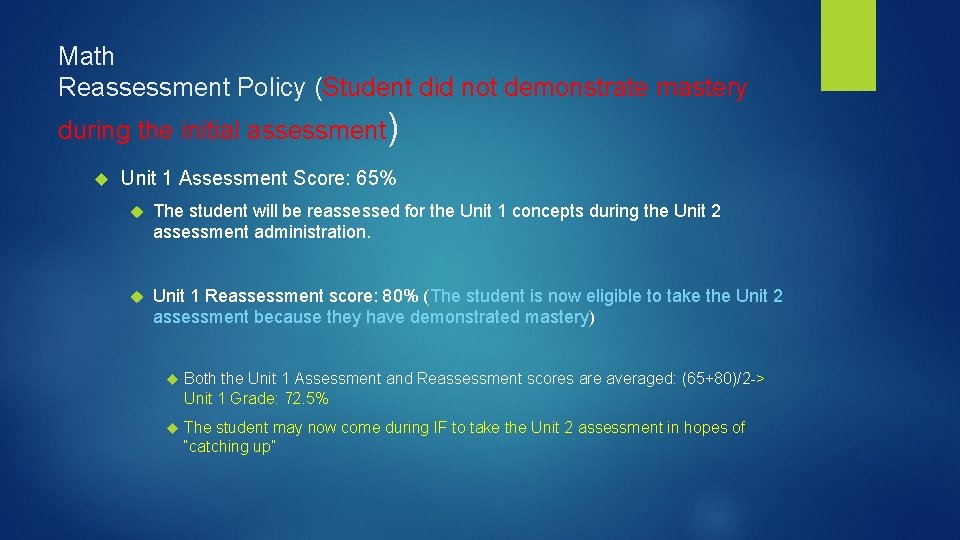 Math
Reassessment Policy (Student did not demonstrate mastery during the initial assessment)

Unit 1 Assessment Score: 65%

The student will be reassessed for the Unit 1 concepts during the Unit 2 assessment administration.

Unit 1 Reassessment score: 80% (The student is now eligible to take the Unit 2 assessment because they have demonstrated mastery)

Both the Unit 1 Assessment and Reassessment scores are averaged: (65+80)/2-> Unit 1 Grade: 72.5%

The student may now come during IF to take the Unit 2 assessment in hopes of "catching up"